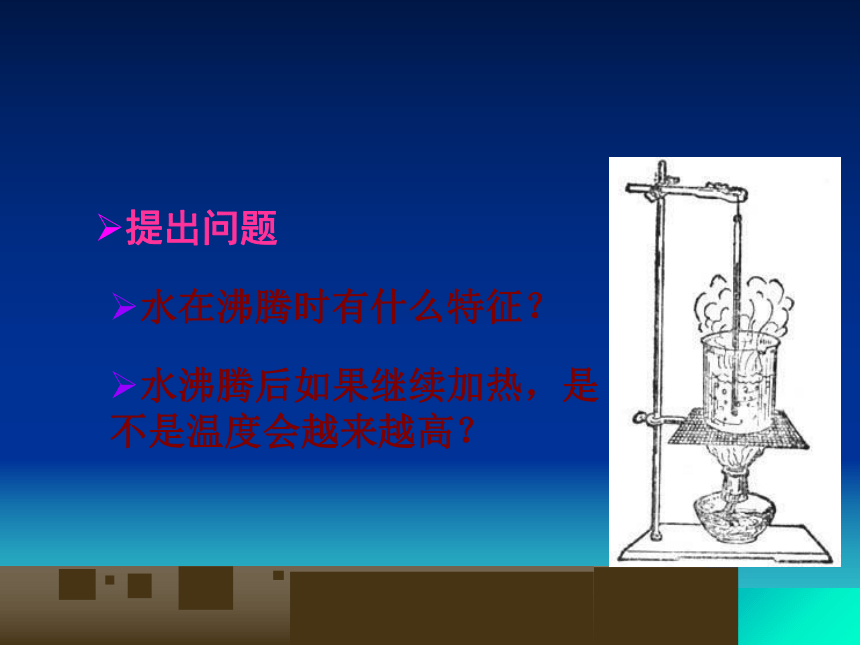 ➢提出问题

➢水在沸腾时有什么特征？

➢水沸腾后如果继续加热，是不是温度会越来越高？